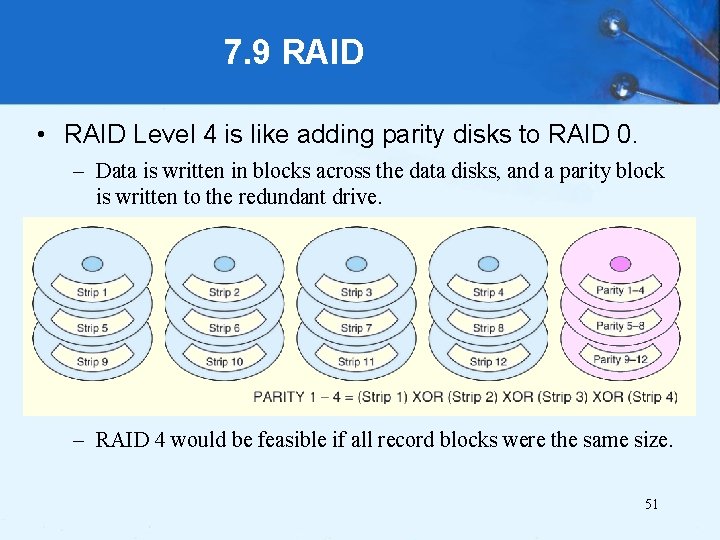 7.9 RAID

• RAID Level 4 is like adding parity disks to RAID 0.

– Data is written in blocks across the data disks, and a parity block is written to the redundant drive.

Strip 1
Strip 5
Strip 9

Strip 2
Strip 6
Strip 10

Strip 3
Strip 7
Strip 11

Strip 4
Strip 8
Strip 12

Parity 1–4
Parity 5–8
Parity 9–12

PARITY 1 – 4 = (Strip 1) XOR (Strip 2) XOR (Strip 3) XOR (Strip 4)

– RAID 4 would be feasible if all record blocks were the same size.

51